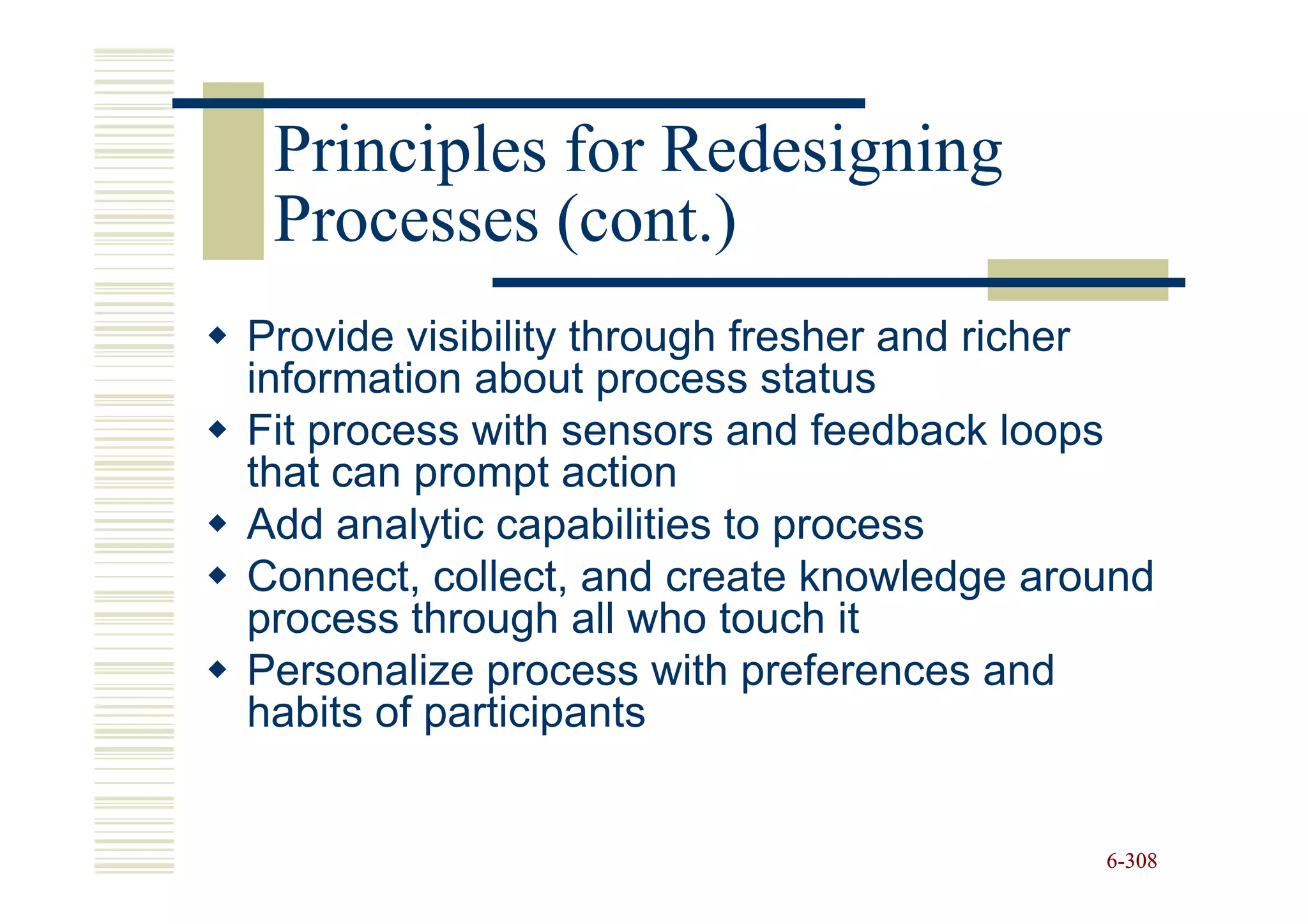 Principles for Redesigning Processes (cont.)

◆ Provide visibility through fresher and richer information about process status
◆ Fit process with sensors and feedback loops that can prompt action
◆ Add analytic capabilities to process
◆ Connect, collect, and create knowledge around process through all who touch it
◆ Personalize process with preferences and habits of participants

6-308